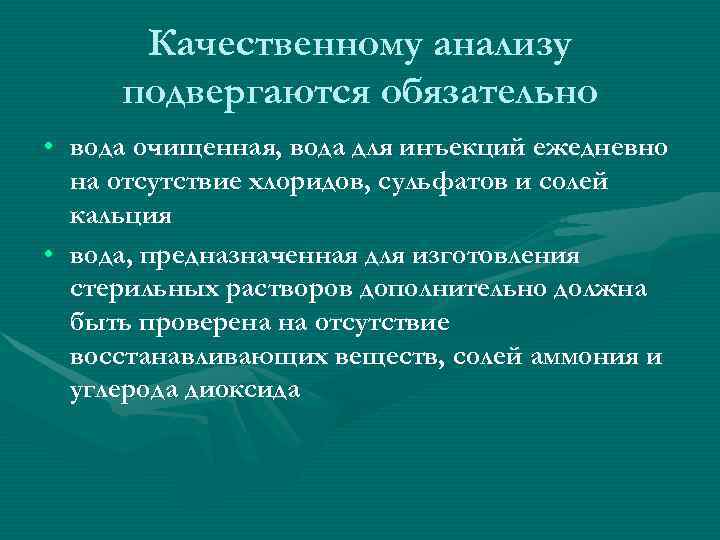 Качественному анализу подвергаются обязательно

• вода очищенная, вода для инъекций ежедневно на отсутствие хлоридов, сульфатов и солей кальция

• вода, предназначенная для изготовления стерильных растворов дополнительно должна быть проверена на отсутствие восстанавливающих веществ, солей аммония и углерода диоксида